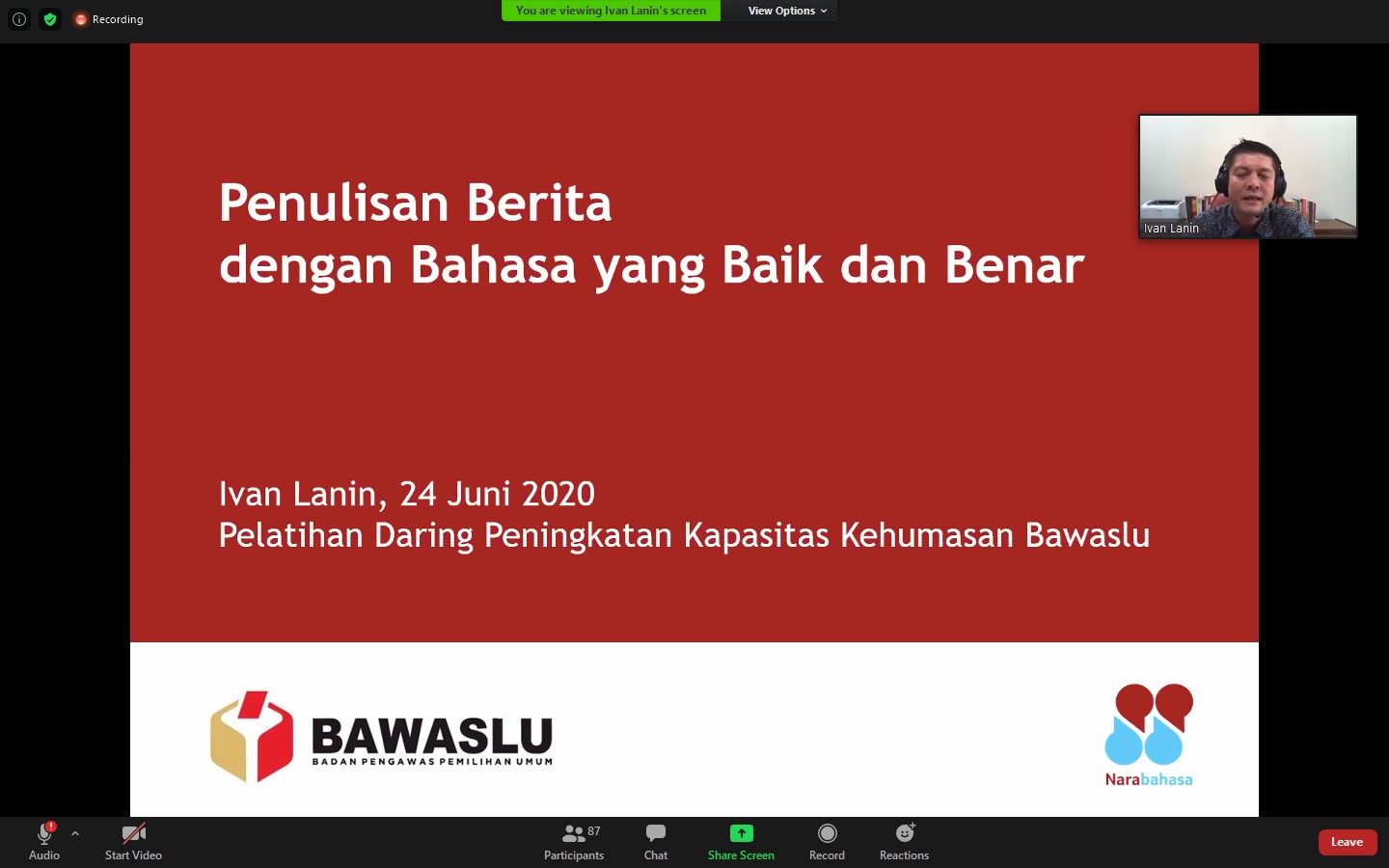 Recording

You are viewing Ivan Lanin's screen

View Options

Ivan Lanin

Penulisan Berita
dengan Bahasa yang Baik dan Benar

Ivan Lanin, 24 Juni 2020
Pelatihan Daring Peningkatan Kapasitas Kehumasan Bawaslu

BAWASLU
BADAN PENGAWAS PEMILIHAN UMUM

Narabahasa

Audio

Start Video

87

Participants

Chat

Share Screen

Record

Reactions

Leave